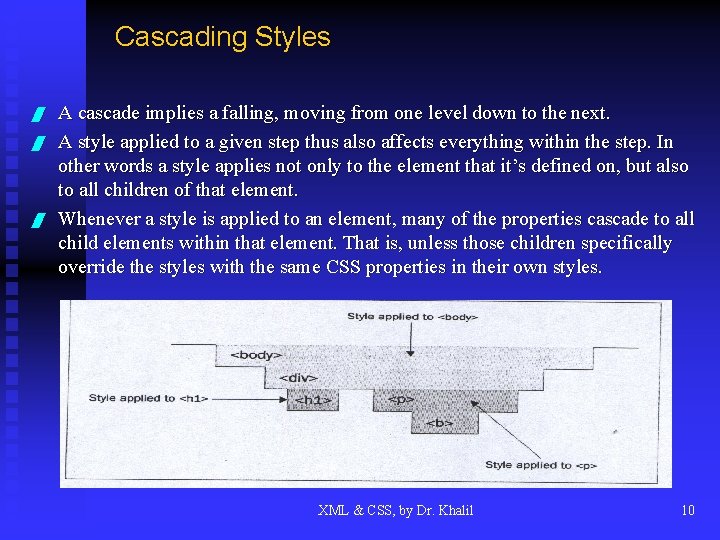 Cascading Styles

A cascade implies a falling, moving from one level down to the next.

A style applied to a given step thus also affects everything within the step. In other words a style applies not only to the element that it's defined on, but also to all children of that element.

Whenever a style is applied to an element, many of the properties cascade to all child elements within that element. That is, unless those children specifically override the styles with the same CSS properties in their own styles.

Style applied to <body>

<body>

<div>

Style applied to <h1>

<h1>

<p>

<b>

Style applied to <p>

XML & CSS, by Dr. Khalil

10